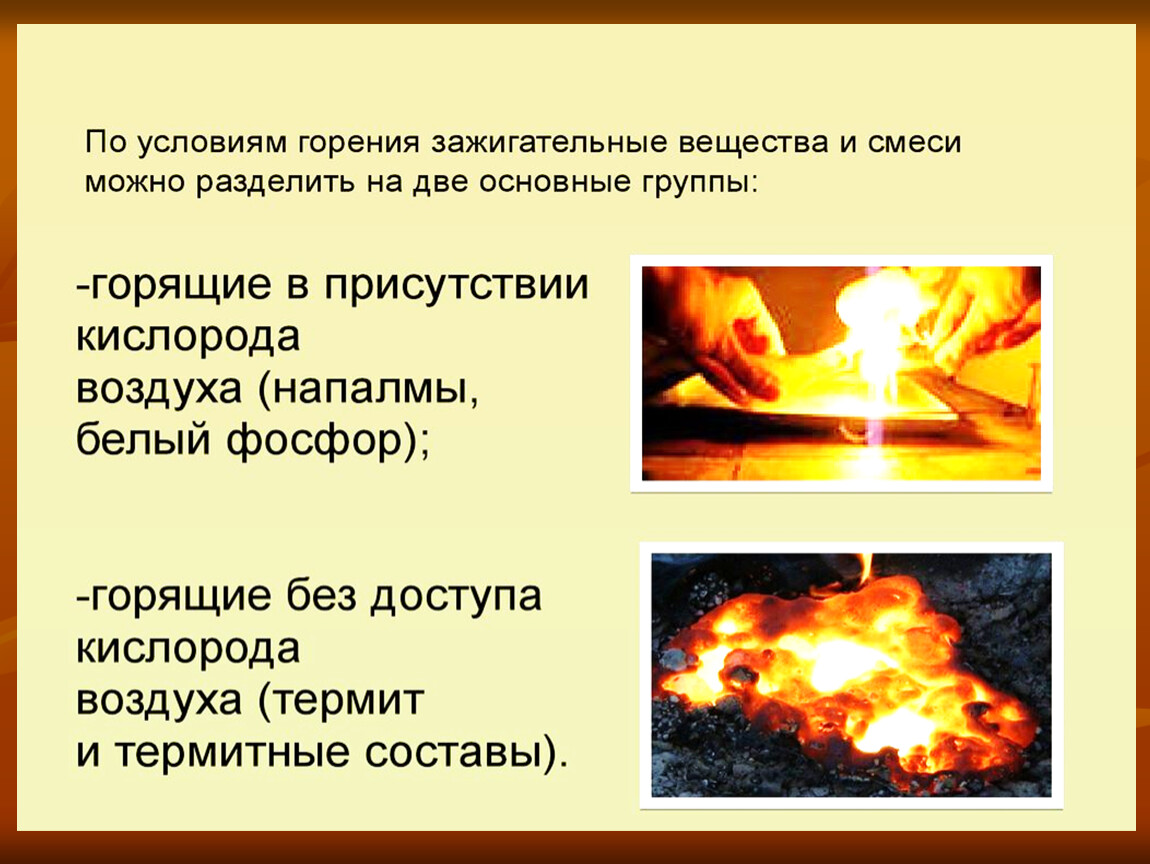 По условиям горения зажигательные вещества и смеси можно разделить на две основные группы:

-горящие в присутствии кислорода воздуха (напалмы, белый фосфор);

-горящие без доступа кислорода воздуха (термит и термитные составы).